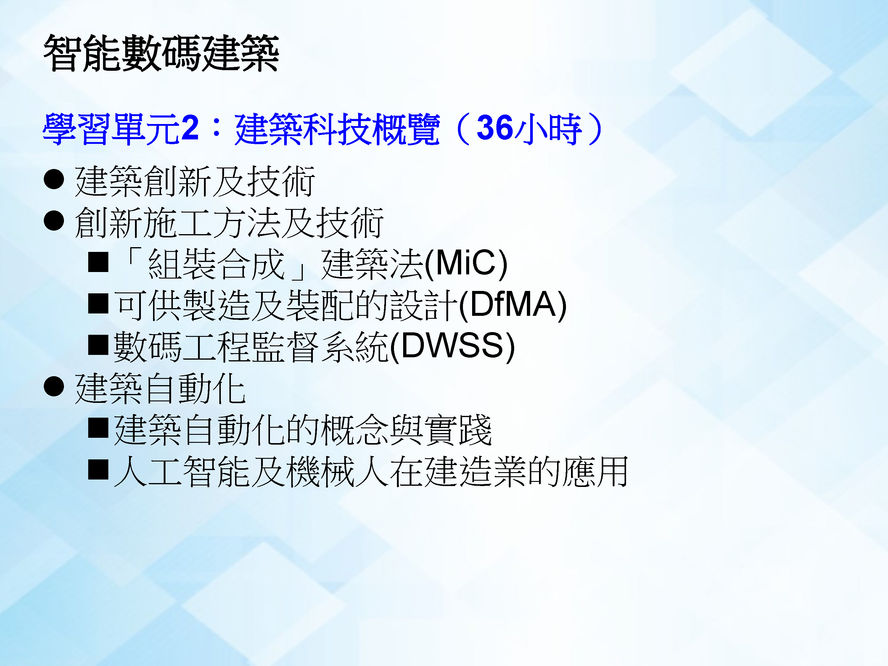 智能數碼建築

學習單元2：建築科技概覽（36小時）

● 建築創新及技術
● 創新施工方法及技術
■「組裝合成」建築法(MiC)
■可供製造及裝配的設計(DfMA)
■數碼工程監督系統(DWSS)
● 建築自動化
■建築自動化的概念與實踐
■人工智能及機械人在建造業的應用